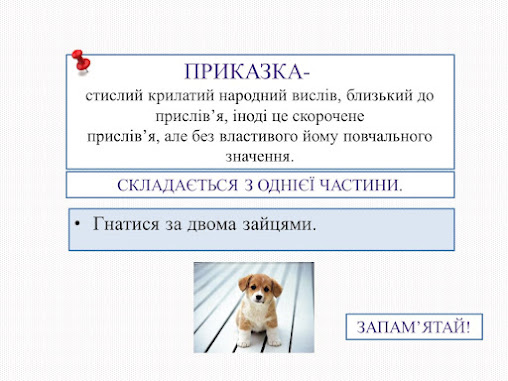 ПРИКАЗКА-

стислий крилатий народний вислів, близький до прислів’я, іноді це скорочене прислів’я, але без властивого йому повчального значення.

СКЛАДАЄТЬСЯ З ОДНІЄЇ ЧАСТИНИ.

• Гнатися за двома зайцями.

ЗАПАМ’ЯТАЙ!